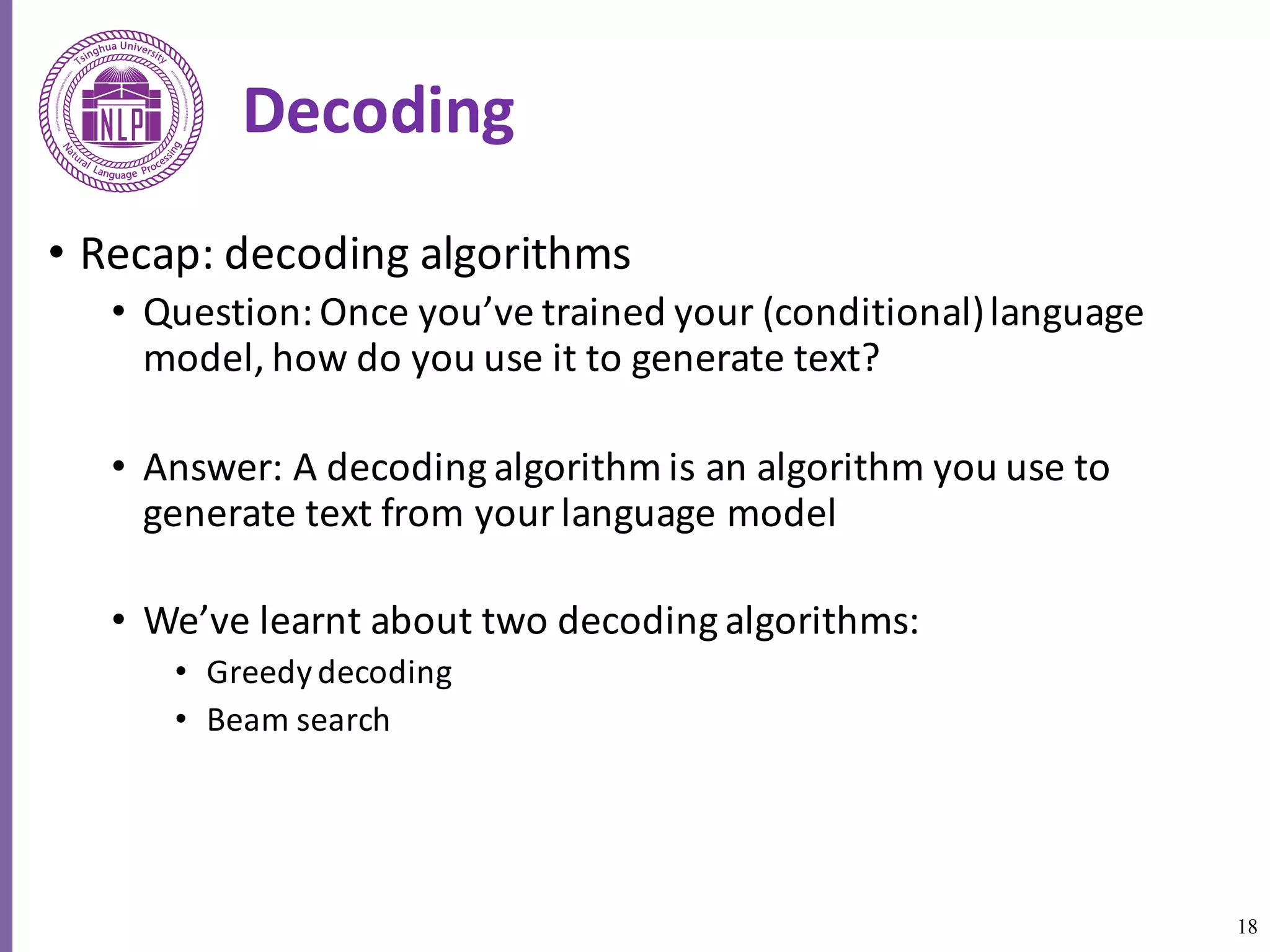 Tsinghua University
NLP
Natural Language Processing

Decoding

• Recap: decoding algorithms
  • Question: Once you've trained your (conditional) language model, how do you use it to generate text?

  • Answer: A decoding algorithm is an algorithm you use to generate text from your language model

  • We've learnt about two decoding algorithms:
    • Greedy decoding
    • Beam search

18